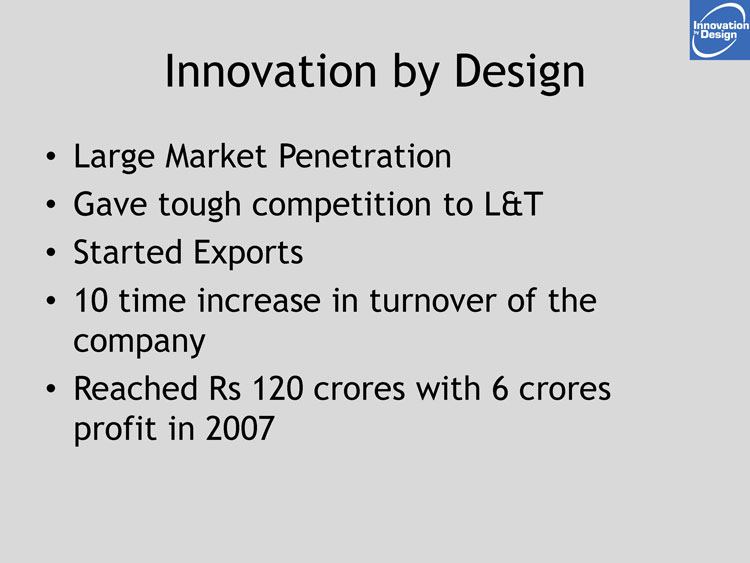 Innovation by Design

Innovation by Design

• Large Market Penetration
• Gave tough competition to L&T
• Started Exports
• 10 time increase in turnover of the company
• Reached Rs 120 crores with 6 crores profit in 2007